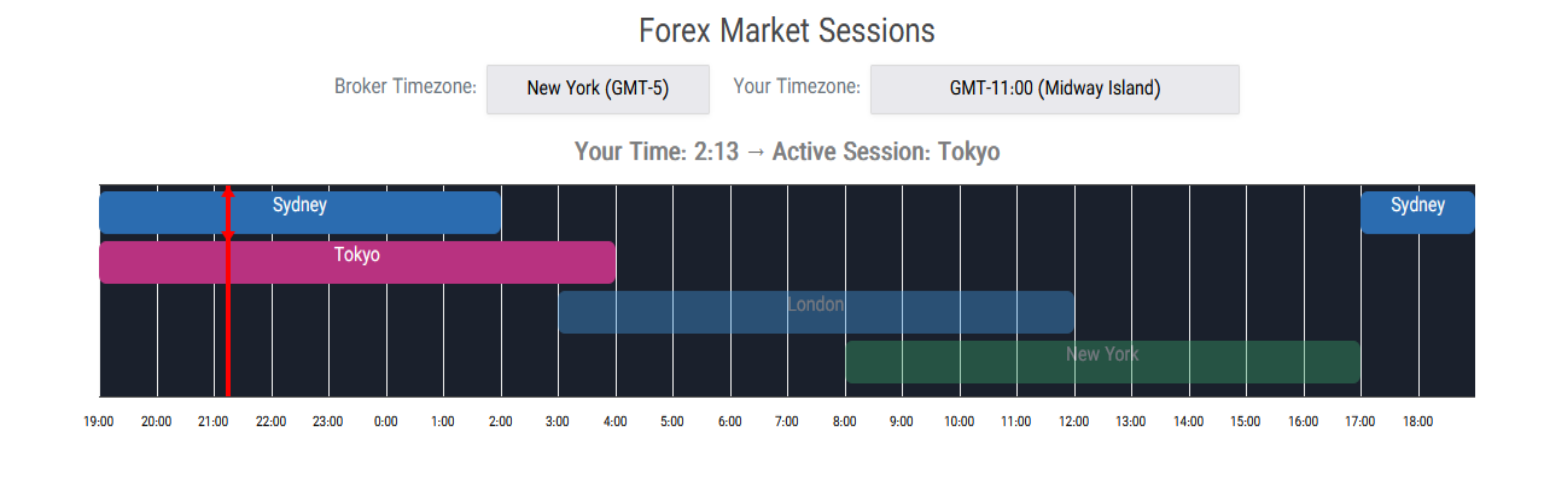 Forex Market Sessions

Broker Timezone: New York (GMT-5) Your Timezone: GMT-11:00 (Midway Island)

Your Time: 2:13 → Active Session: Tokyo

Sydney
Sydney
Tokyo
London
New York

19:00 20:00 21:00 22:00 23:00 0:00 1:00 2:00 3:00 4:00 5:00 6:00 7:00 8:00 9:00 10:00 11:00 12:00 13:00 14:00 15:00 16:00 17:00 18:00